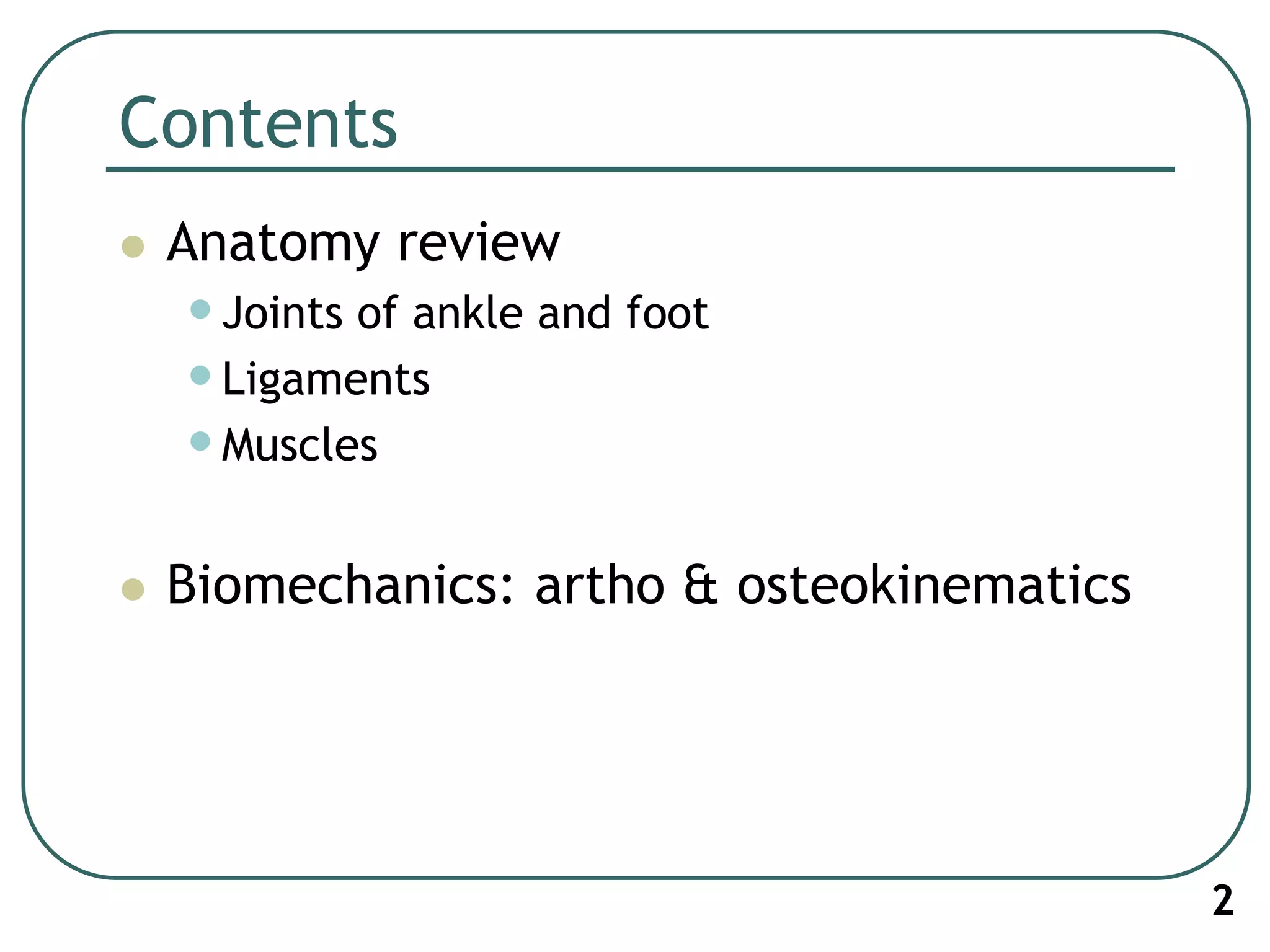 Contents

- Anatomy review
  - Joints of ankle and foot
  - Ligaments
  - Muscles

- Biomechanics: artho & osteokinematics

2